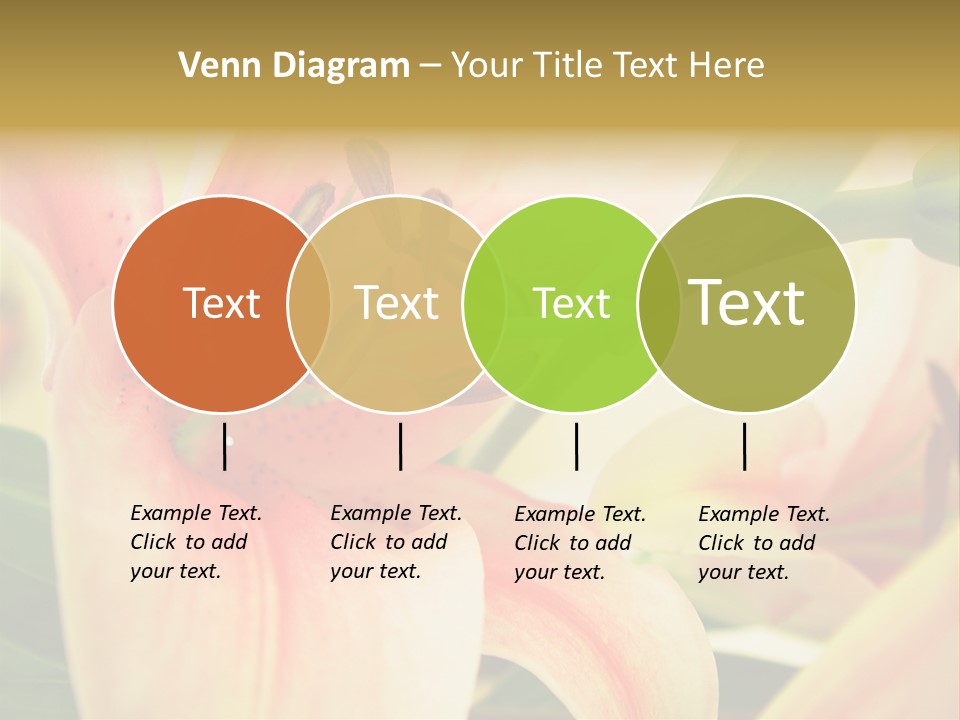 Venn Diagram – Your Title Text Here

Text

Text

Text

Text

Example Text. Click to add your text.

Example Text. Click to add your text.

Example Text. Click to add your text.

Example Text. Click to add your text.